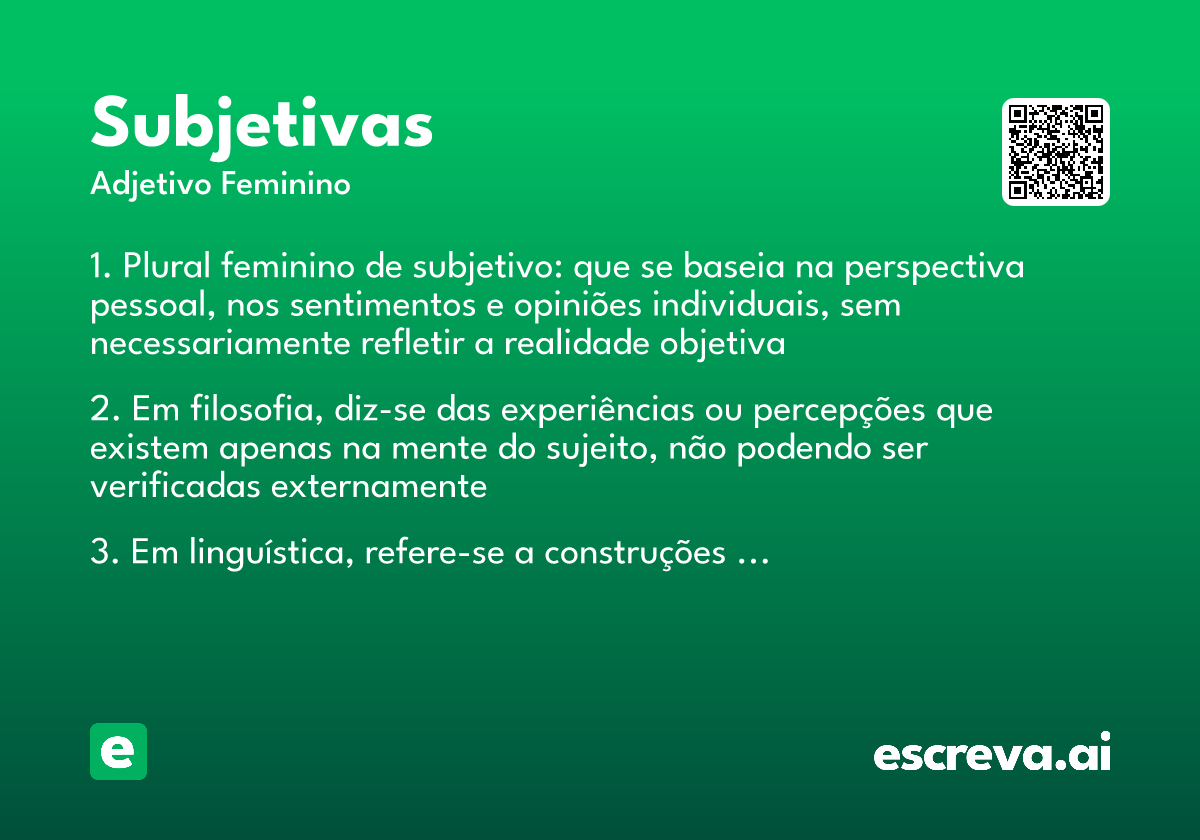 Subjetivas
Adjetivo Feminino

1. Plural feminino de subjetivo: que se baseia na perspectiva pessoal, nos sentimentos e opiniões individuais, sem necessariamente refletir a realidade objetiva

2. Em filosofia, diz-se das experiências ou percepções que existem apenas na mente do sujeito, não podendo ser verificadas externamente

3. Em linguística, refere-se a construções ...

e

escreva.ai